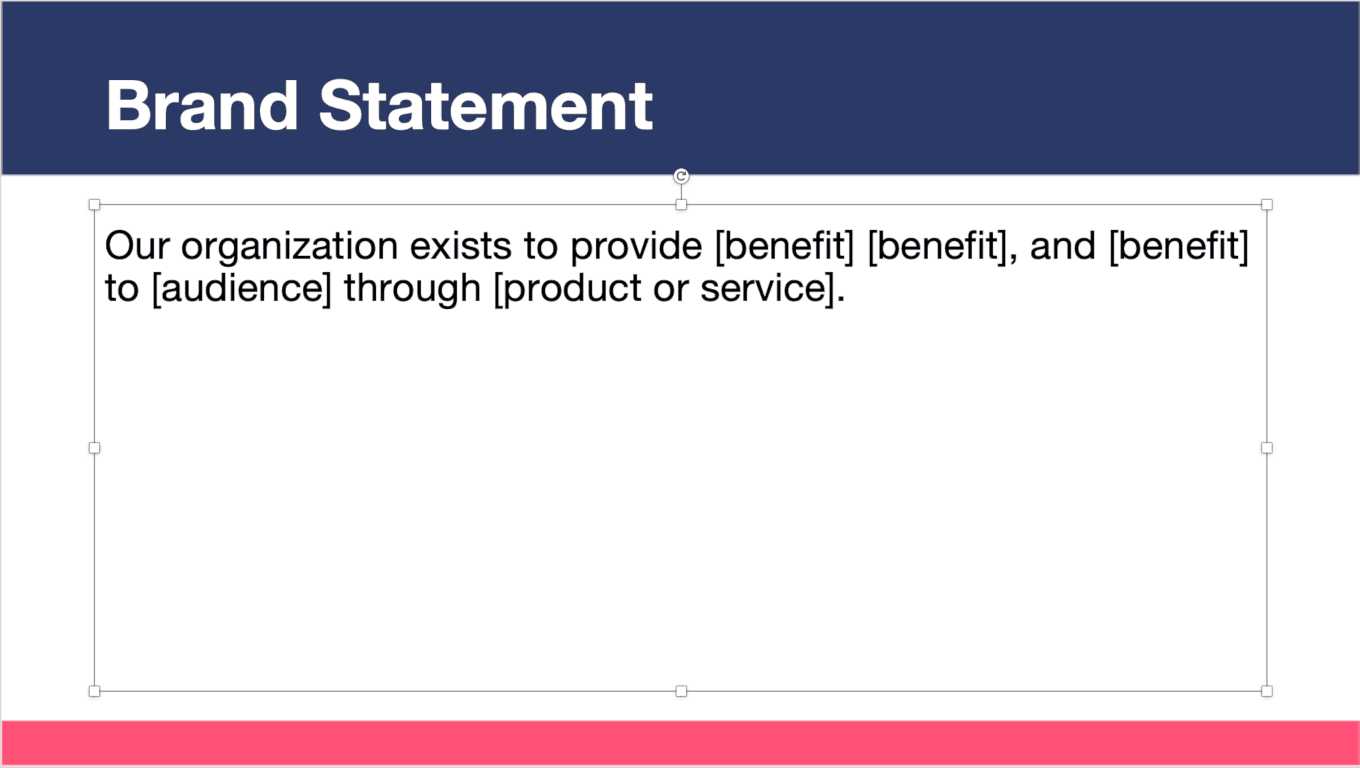 Brand Statement

Our organization exists to provide [benefit] [benefit], and [benefit] to [audience] through [product or service].